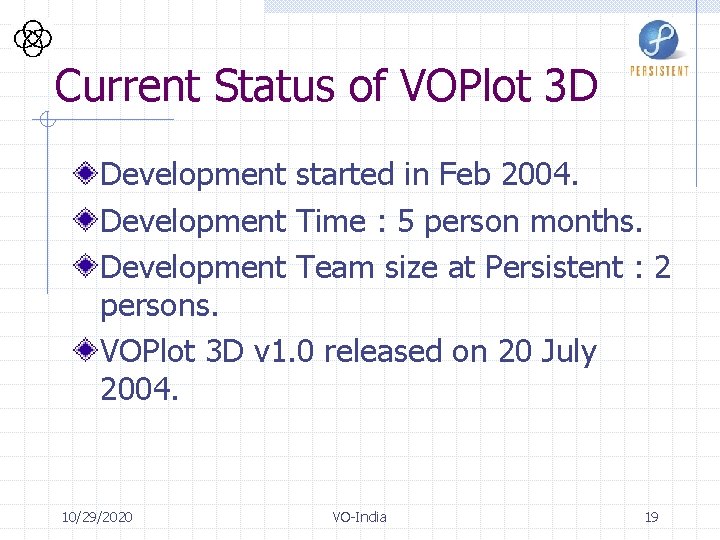 PERSISTENT

Current Status of VOPlot 3D

Development started in Feb 2004.

Development Time : 5 person months.

Development Team size at Persistent : 2 persons.

VOPlot 3D v1.0 released on 20 July 2004.

10/29/2020 VO-India 19